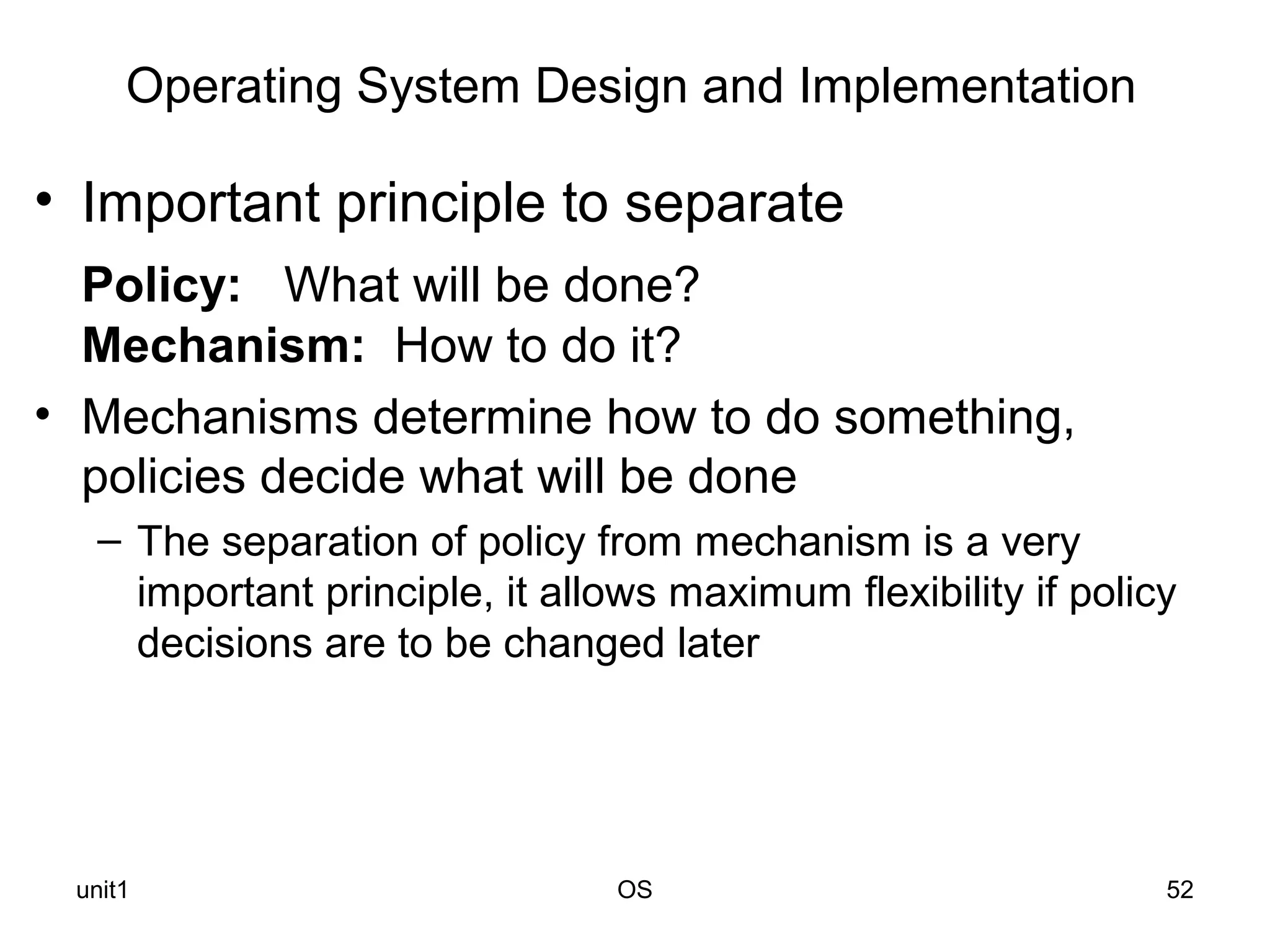 Operating System Design and Implementation

• Important principle to separate

Policy: What will be done?
Mechanism: How to do it?

• Mechanisms determine how to do something, policies decide what will be done
 – The separation of policy from mechanism is a very important principle, it allows maximum flexibility if policy decisions are to be changed later

unit1 OS 52